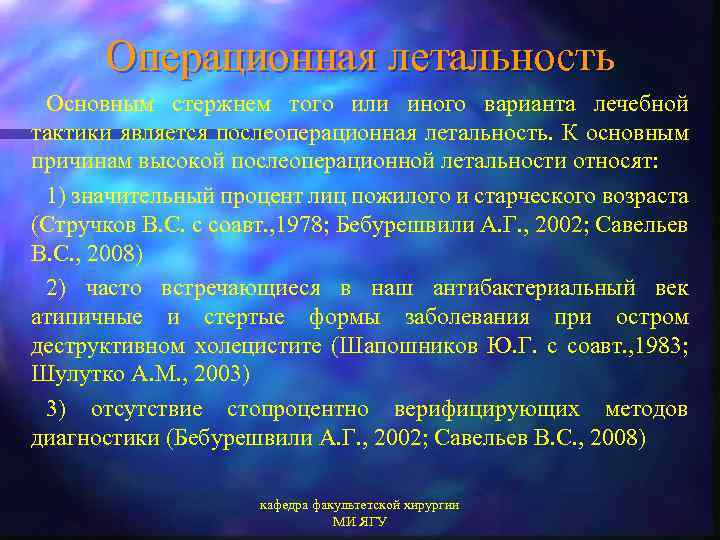 Операционная летальность

Основным стержнем того или иного варианта лечебной тактики является послеоперационная летальность. К основным причинам высокой послеоперационной летальности относят:

1) значительный процент лиц пожилого и старческого возраста (Стручков В.С. с соавт.,1978; Бебурешвили А.Г., 2002; Савельев В.С., 2008)

2) часто встречающиеся в наш антибактериальный век атипичные и стертые формы заболевания при остром деструктивном холецистите (Шапошников Ю.Г. с соавт.,1983; Шулутко А.М., 2003)

3) отсутствие стопроцентно верифицирующих методов диагностики (Бебурешвили А.Г., 2002; Савельев В.С., 2008)

кафедра факультетской хирургии
МИ ЯГУ